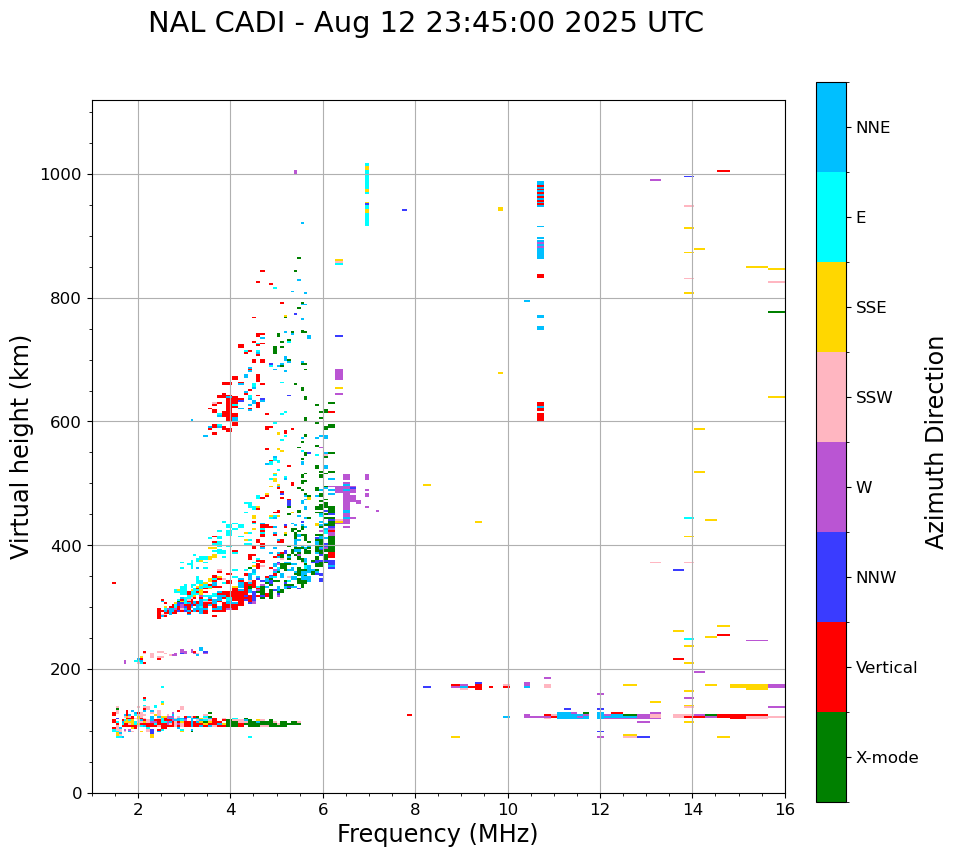 NAL CADI - Aug 12 23:45:00 2025 UTC

Virtual height (km)

1000
800
600
400
200
0

2
4
6
8
10
12
14
16

Frequency (MHz)

NNE
E
SSE
SSW
W
NNW
Vertical
X-mode

Azimuth Direction